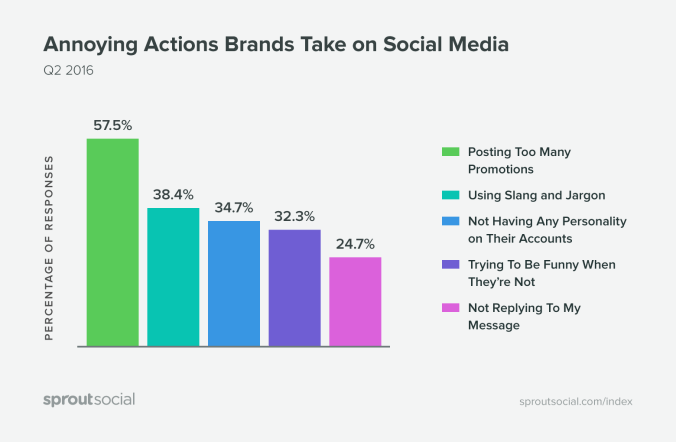 Annoying Actions Brands Take on Social Media
Q2 2016

PERCENTAGE OF RESPONSES

57.5%
38.4%
34.7%
32.3%
24.7%

Posting Too Many Promotions
Using Slang and Jargon
Not Having Any Personality on Their Accounts
Trying To Be Funny When They're Not
Not Replying To My Message

sproutsocial

sproutsocial.com/index